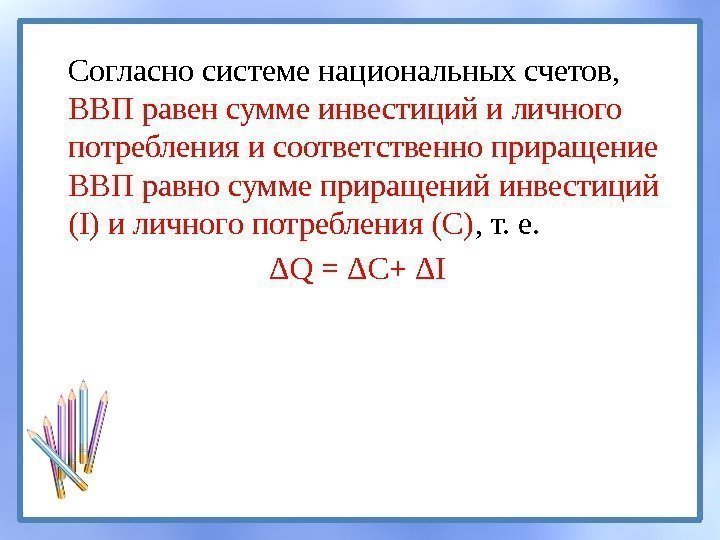 Согласно системе национальных счетов, ВВП равен сумме инвестиций и личного потребления и соответственно приращение ВВП равно сумме приращений инвестиций (I) и личного потребления (C), т. е.

$\Delta Q = \Delta C + \Delta I$